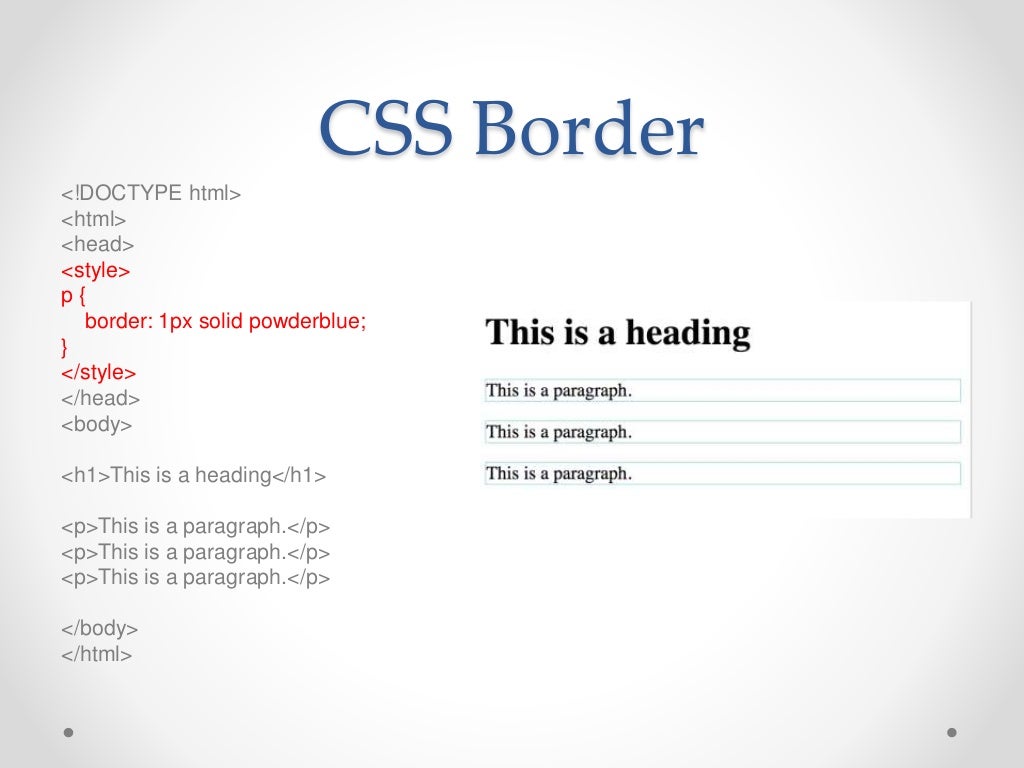 CSS Border

<!DOCTYPE html>
<html>
<head>
<style>
p {
border: 1px solid powderblue;
}
</style>
</head>
<body>

<h1>This is a heading</h1>

<p>This is a paragraph.</p>
<p>This is a paragraph.</p>
<p>This is a paragraph.</p>

</body>
</html>

This is a heading

This is a paragraph.

This is a paragraph.

This is a paragraph.